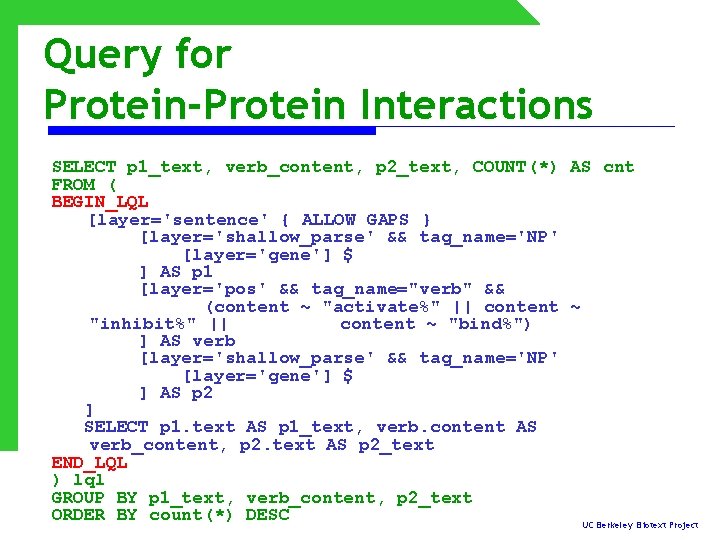 Query for
Protein-Protein Interactions

SELECT p1_text, verb_content, p2_text, COUNT(*) AS cnt
FROM (
BEGIN_LQL
[layer='sentence' { ALLOW GAPS }
[layer='shallow_parse' && tag_name='NP'
[layer='gene'] $
] AS p1
[layer='pos' && tag_name="verb" &&
(content ~ "activate%" || content ~
"inhibit%" || content ~ "bind%")
] AS verb
[layer='shallow_parse' && tag_name='NP'
[layer='gene'] $
] AS p2
]
SELECT p1.text AS p1_text, verb.content AS
verb_content, p2.text AS p2_text
END_LQL
) lql
GROUP BY p1_text, verb_content, p2_text
ORDER BY count(*) DESC

UC Berkeley Biotext Project